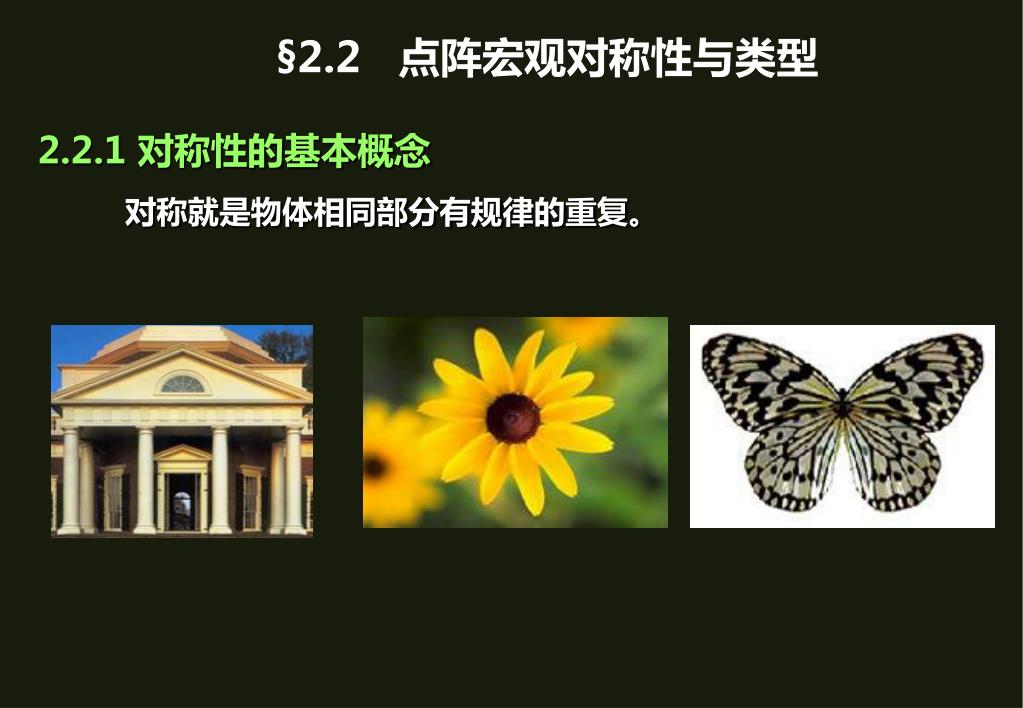 §2.2　点阵宏观对称性与类型

2.2.1 对称性的基本概念

对称就是物体相同部分有规律的重复。